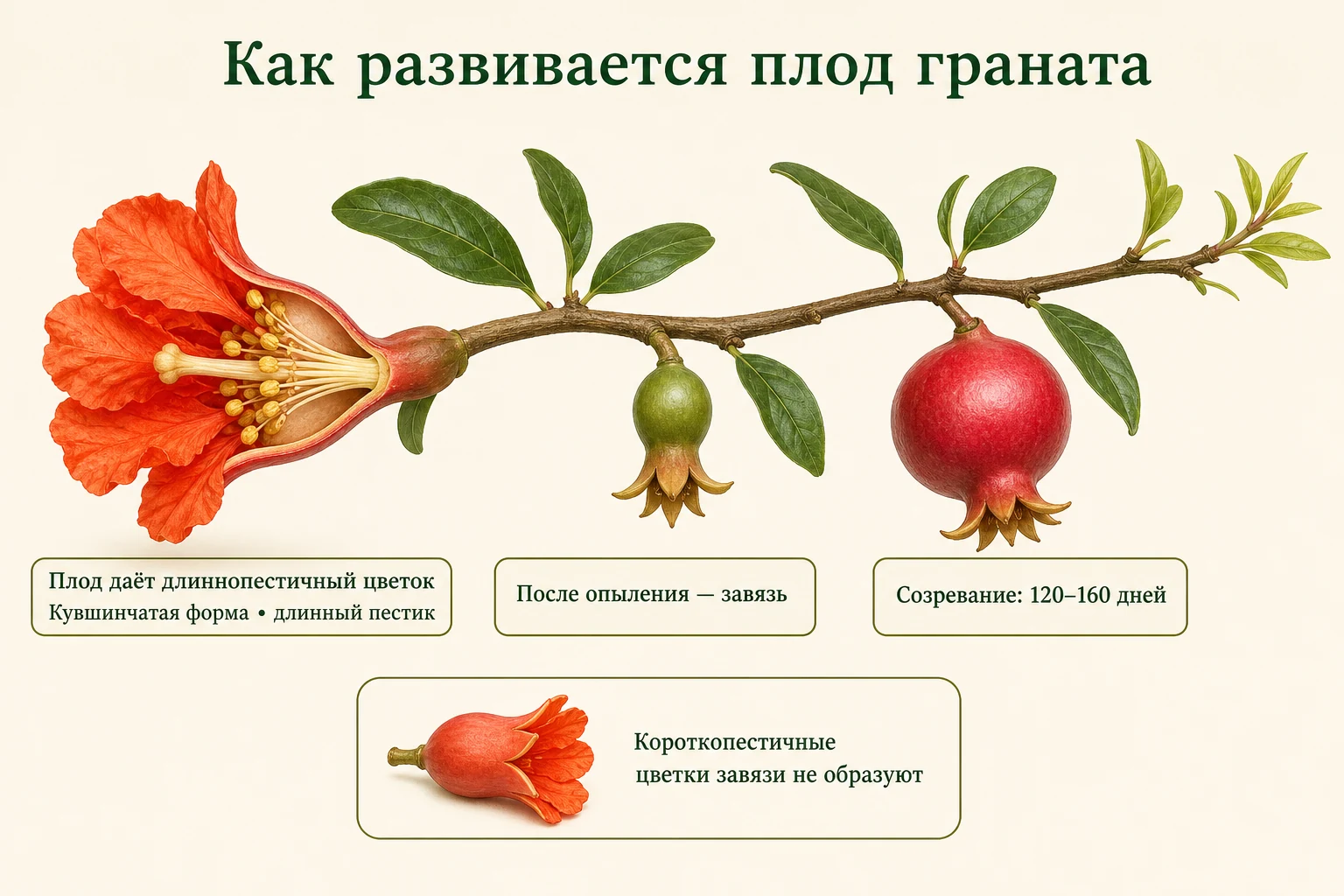 Как развивается плод граната

Плод даёт длиннопестичный цветок
Кувшинчатая форма • длинный пестик

После опыления — завязь

Созревание: 120–160 дней

Короткопестичные
цветки завязи не образуют